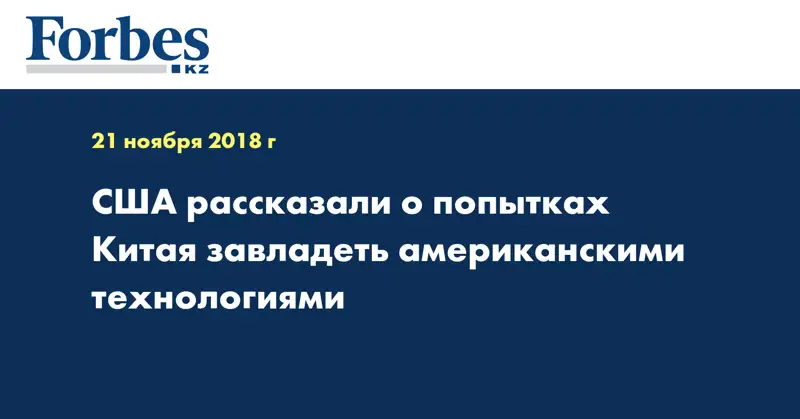 Forbes
KZ

21 ноября 2018 г

США рассказали о попытках Китая завладеть американскими технологиями